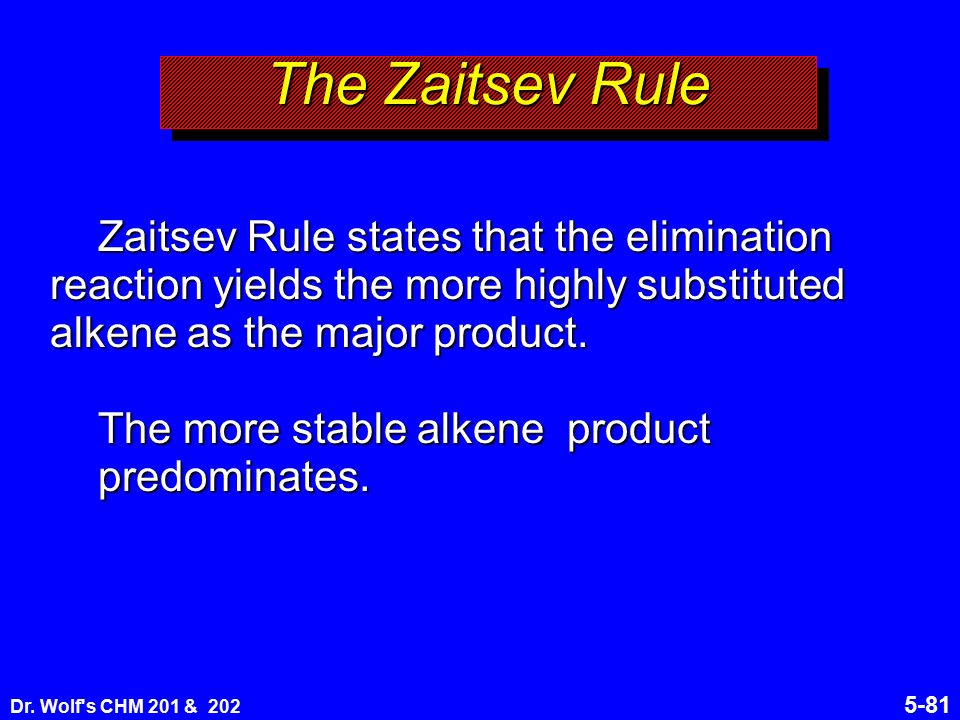 The Zaitsev Rule

Zaitsev Rule states that the elimination reaction yields the more highly substituted alkene as the major product.

The more stable alkene product predominates.

Dr. Wolf's CHM 201 & 202

5-81